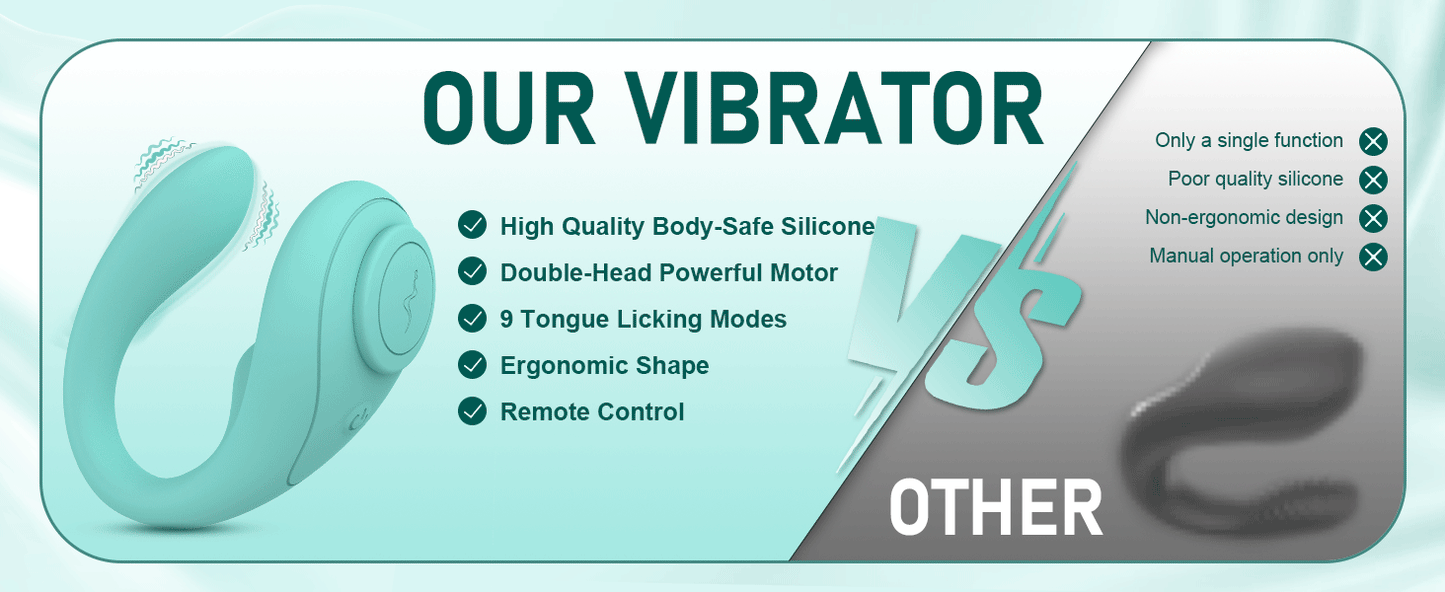 OUR VIBRATOR

High Quality Body-Safe Silicone
Double-Head Powerful Motor
9 Tongue Licking Modes
Ergonomic Shape
Remote Control

VS

Only a single function
Poor quality silicone
Non-ergonomic design
Manual operation only

OTHER